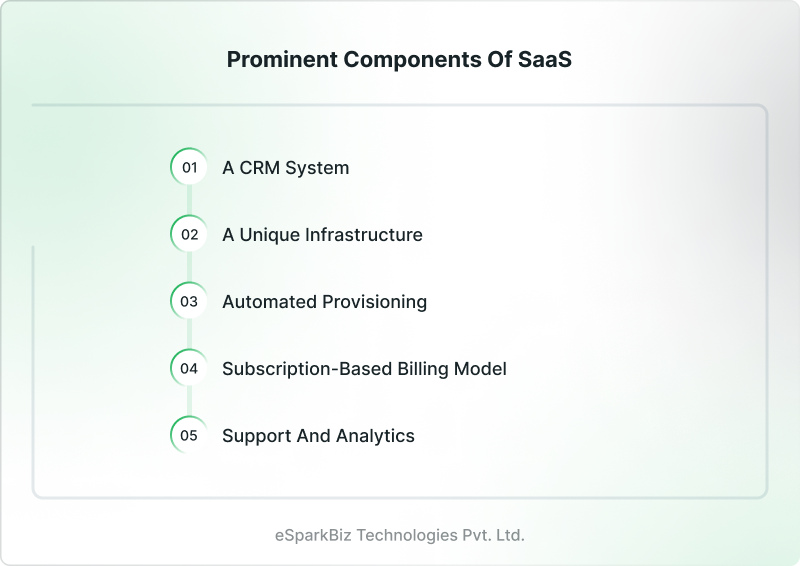 Prominent Components Of SaaS

01 A CRM System

02 A Unique Infrastructure

03 Automated Provisioning

04 Subscription-Based Billing Model

05 Support And Analytics

eSparkBiz Technologies Pvt. Ltd.